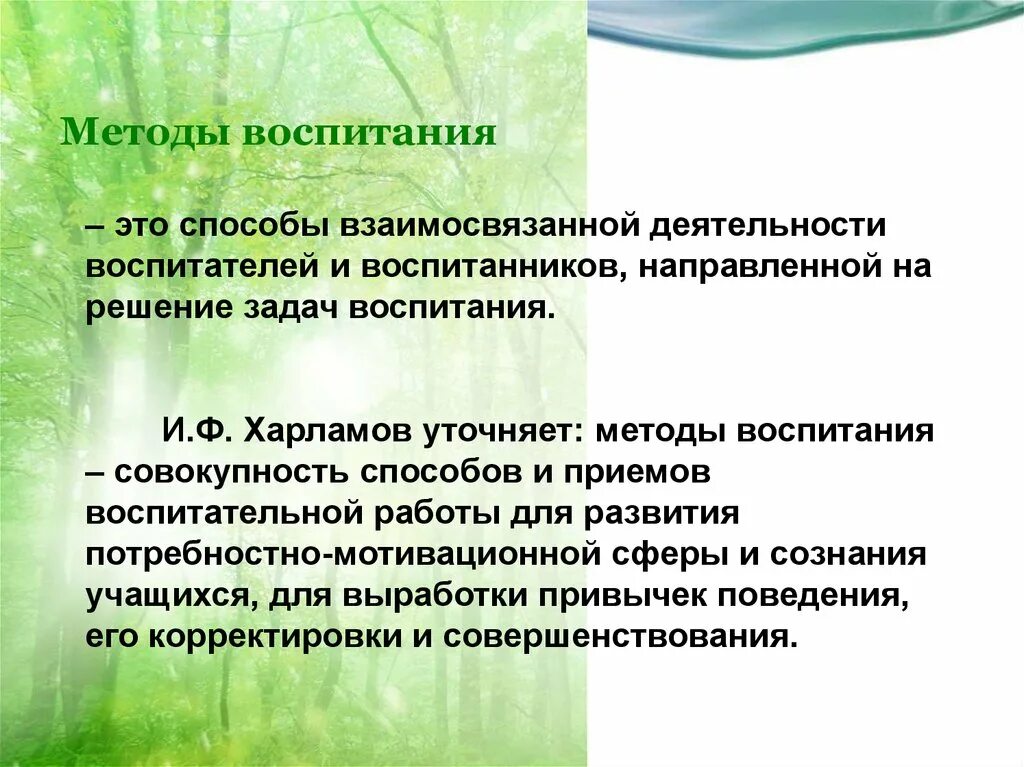 Методы воспитания

– это способы взаимосвязанной деятельности воспитателей и воспитанников, направленной на решение задач воспитания.

И.Ф. Харламов уточняет: методы воспитания – совокупность способов и приемов воспитательной работы для развития потребностно-мотивационной сферы и сознания учащихся, для выработки привычек поведения, его корректировки и совершенствования.